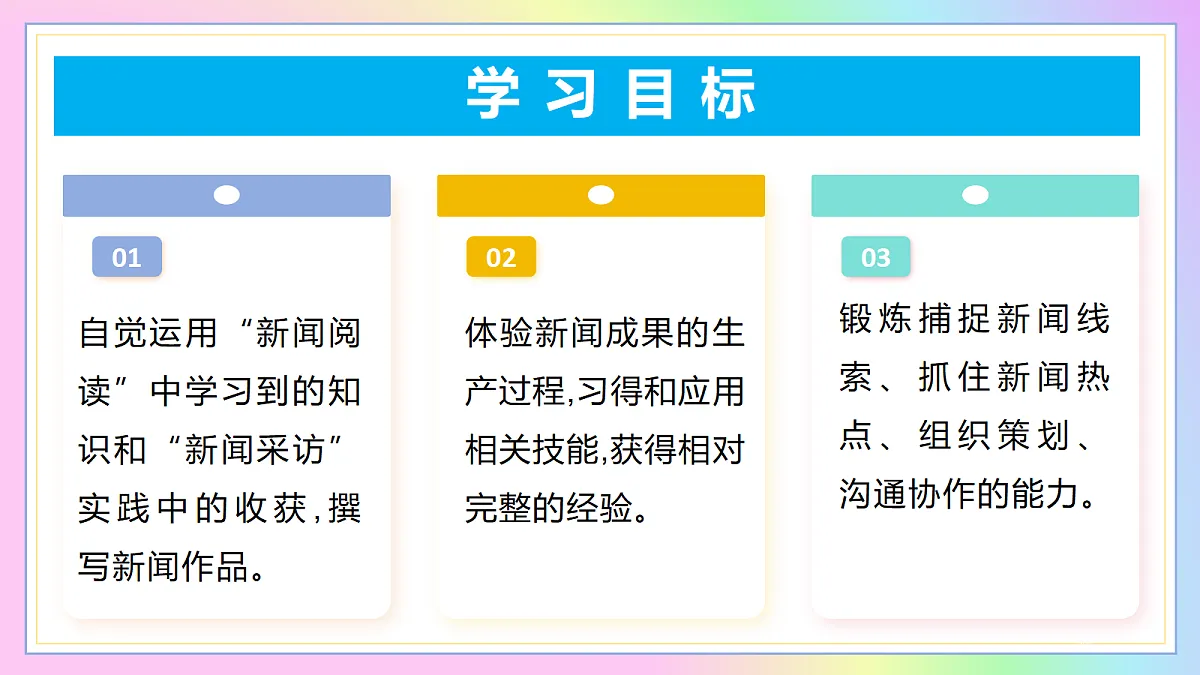 学习目标

01

自觉运用“新闻阅读”中学习到的知识和“新闻采访”实践中的收获,撰写新闻作品。

02

体验新闻成果的生产过程,习得和应用相关技能,获得相对完整的经验。

03

锻炼捕捉新闻线索、抓住新闻热点、组织策划、沟通协作的能力。